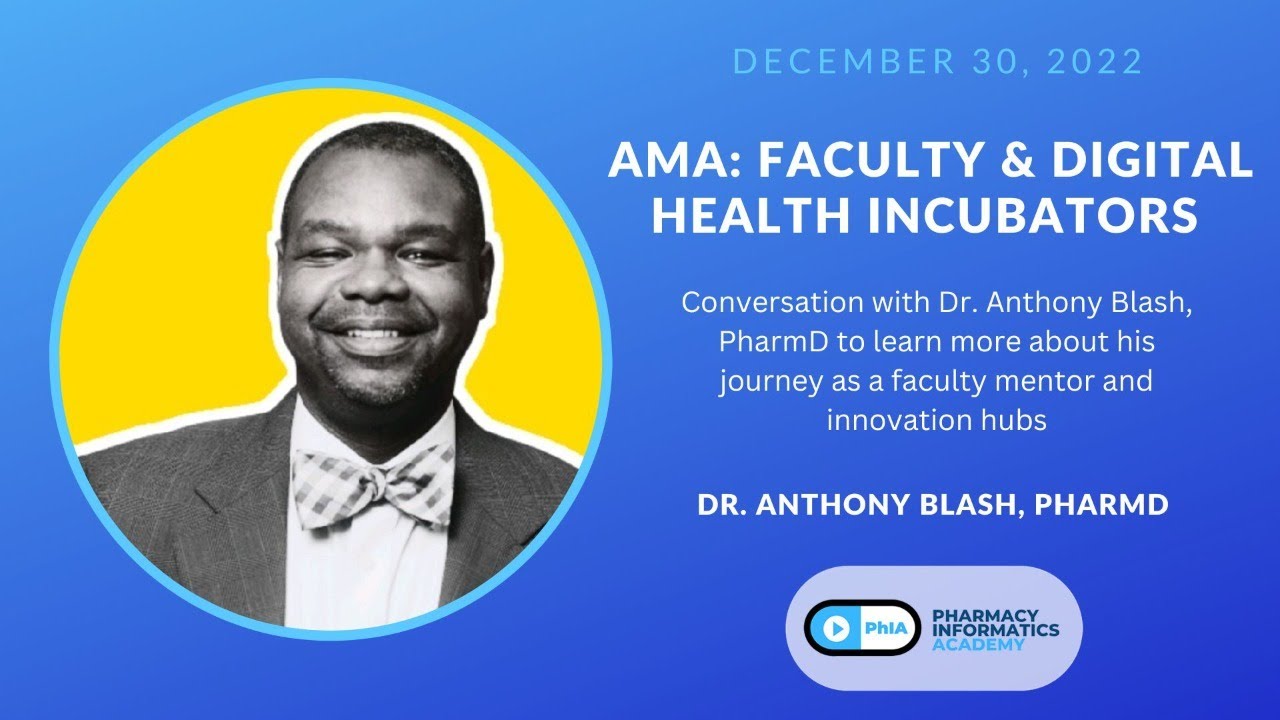 DECEMBER 30, 2022

AMA: FACULTY & DIGITAL HEALTH INCUBATORS

Conversation with Dr. Anthony Blash, PharmD to learn more about his journey as a faculty mentor and innovation hubs

DR. ANTHONY BLASH, PHARMD

PhIA PHARMACY INFORMATICS ACADEMY